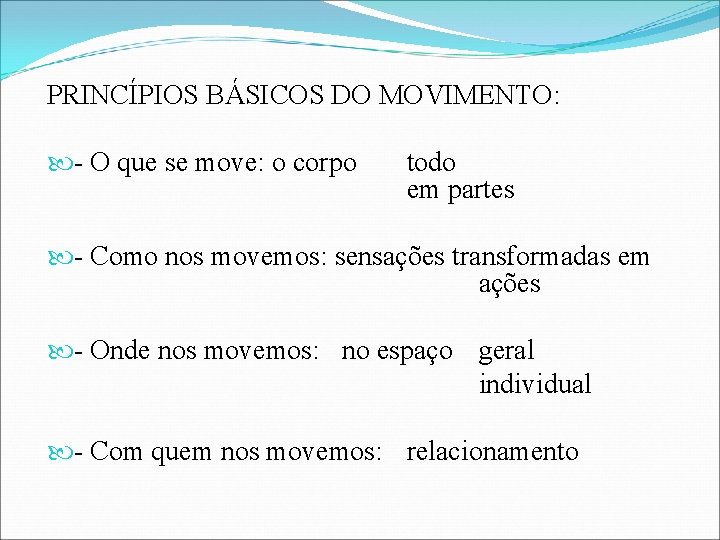 PRINCÍPIOS BÁSICOS DO MOVIMENTO:

- O que se move: o corpo todo
em partes

- Como nos movemos: sensações transformadas em ações

- Onde nos movemos: no espaço geral
individual

- Com quem nos movemos: relacionamento